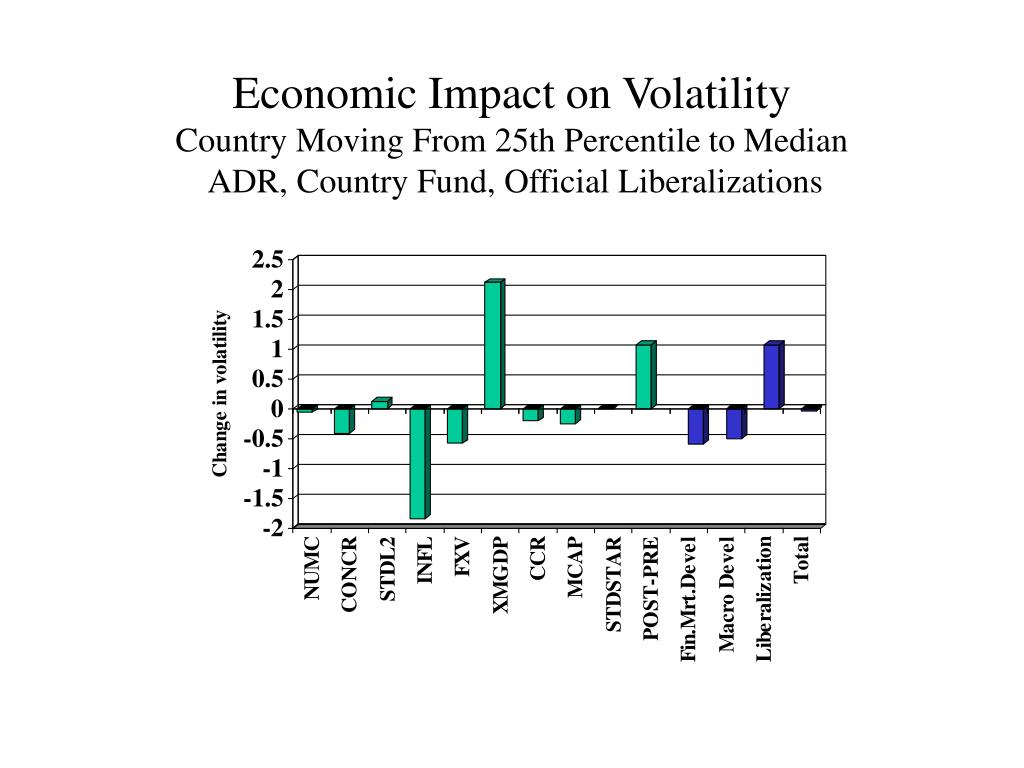 Economic Impact on Volatility
Country Moving From 25th Percentile to Median
ADR, Country Fund, Official Liberalizations

Change in volatility

2.5
2
1.5
1
0.5
0
-0.5
-1
-1.5
-2

NUMC
CONCR
STDL2
INFL
FXV
XMGDP
CCR
MCAP
STDSTAR
POST-PRE
Fin.Mrt.Devel
Macro Devel
Liberalization
Total